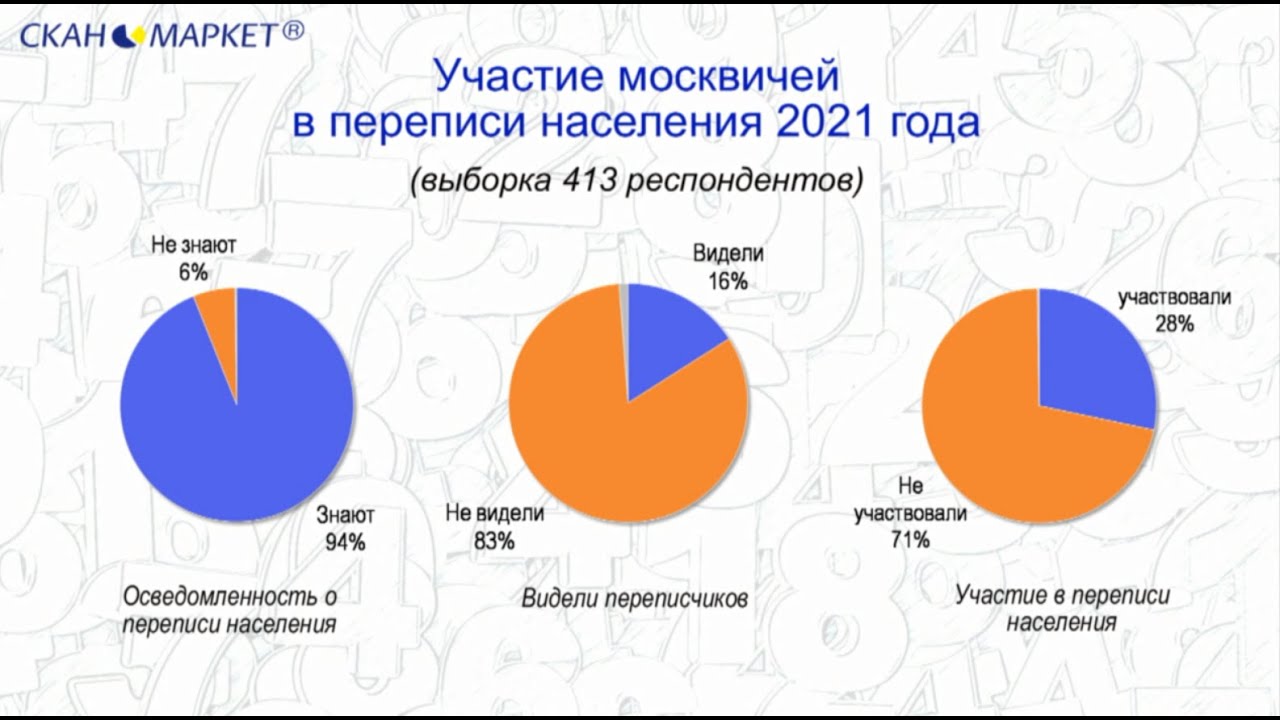 СКАН МАРКЕТ®

Участие москвичей в переписи населения 2021 года

(выборка 413 респондентов)

Не знают 6%

Знают 94%

Осведомленность о переписи населения

Видели 16%

Не видели 83%

Видели переписчиков

участвовали 28%

Не участвовали 71%

Участие в переписи населения